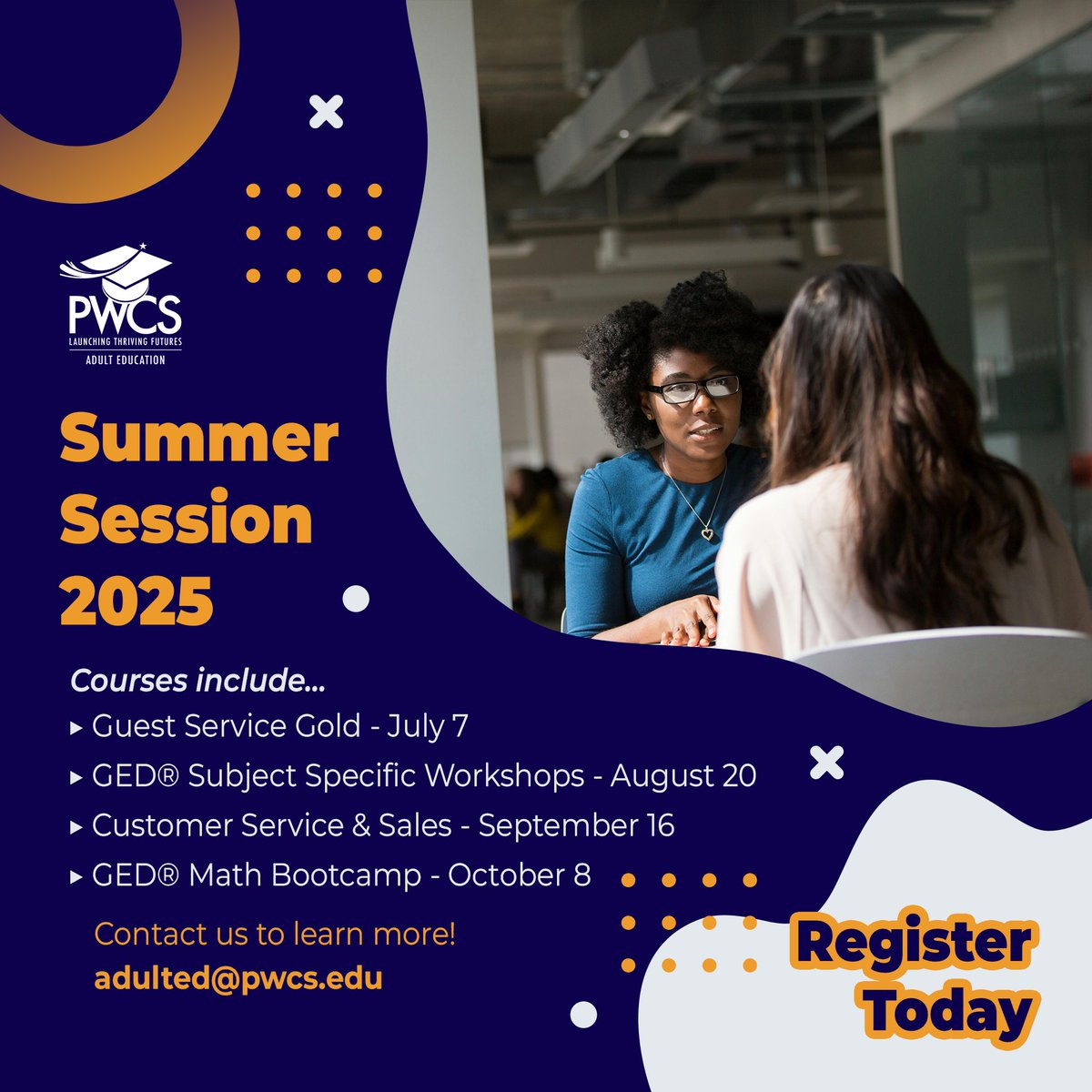 PWCS
LAUNCHING THRIVING FUTURES
ADULT EDUCATION

Summer Session 2025

Courses include...
▸ Guest Service Gold - July 7
▸ GED® Subject Specific Workshops - August 20
▸ Customer Service & Sales - September 16
▸ GED® Math Bootcamp - October 8

Contact us to learn more!
adulted@pwcs.edu

Register Today